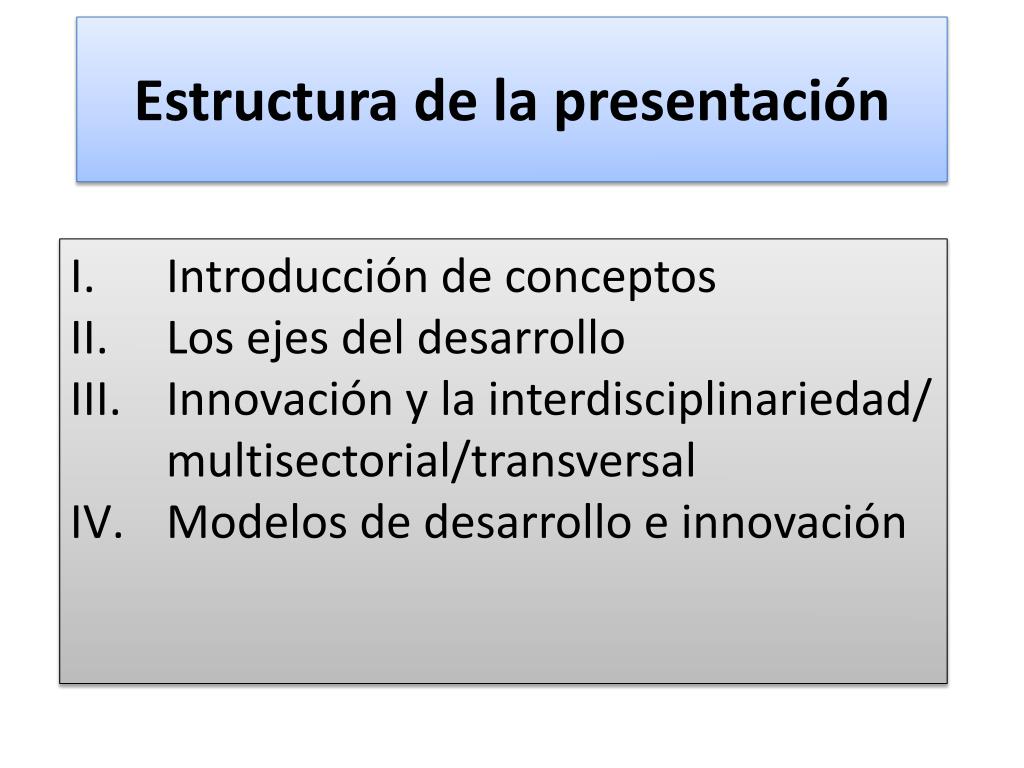 Estructura de la presentación

I. Introducción de conceptos
II. Los ejes del desarrollo
III. Innovación y la interdisciplinariedad/ multisectorial/transversal
IV. Modelos de desarrollo e innovación